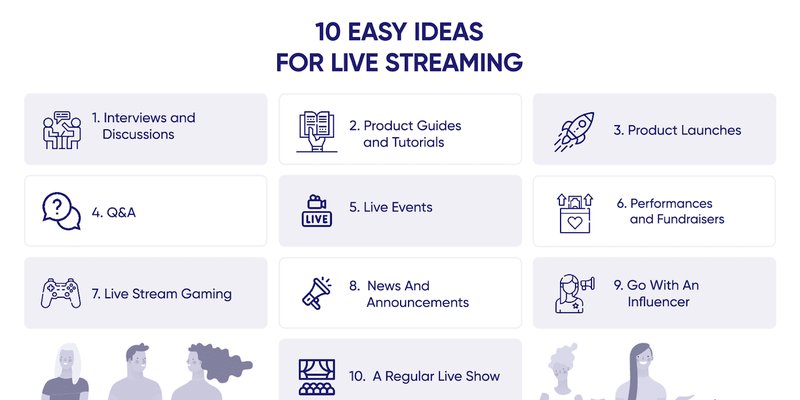 10 EASY IDEAS
FOR LIVE STREAMING

1. Interviews and Discussions

2. Product Guides and Tutorials

3. Product Launches

4. Q&A

LIVE

5. Live Events

6. Performances and Fundraisers

7. Live Stream Gaming

8. News And Announcements

9. Go With An Influencer

10. A Regular Live Show